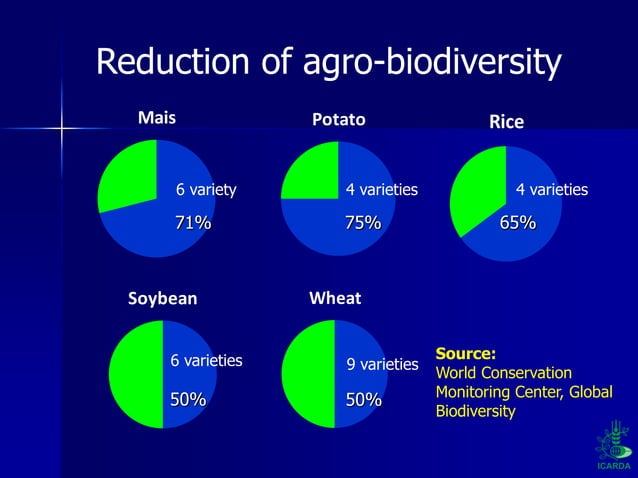 Reduction of agro-biodiversity

Mais

6 variety

71%

Potato

4 varieties

75%

Rice

4 varieties

65%

Soybean

6 varieties

50%

Wheat

9 varieties

50%

Source:
World Conservation Monitoring Center, Global Biodiversity

ICARDA